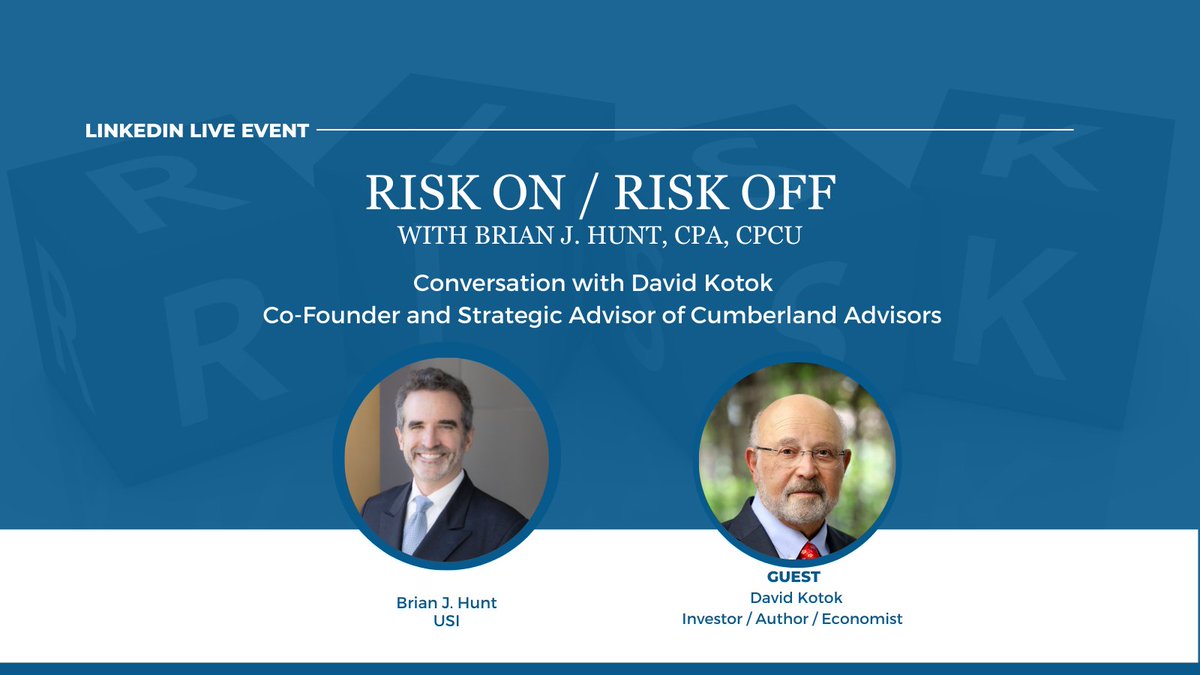 LINKEDIN LIVE EVENT

RISK ON / RISK OFF
WITH BRIAN J. HUNT, CPA, CPCU

Conversation with David Kotok
Co-Founder and Strategic Advisor of Cumberland Advisors

Brian J. Hunt
USI

GUEST
David Kotok
Investor / Author / Economist